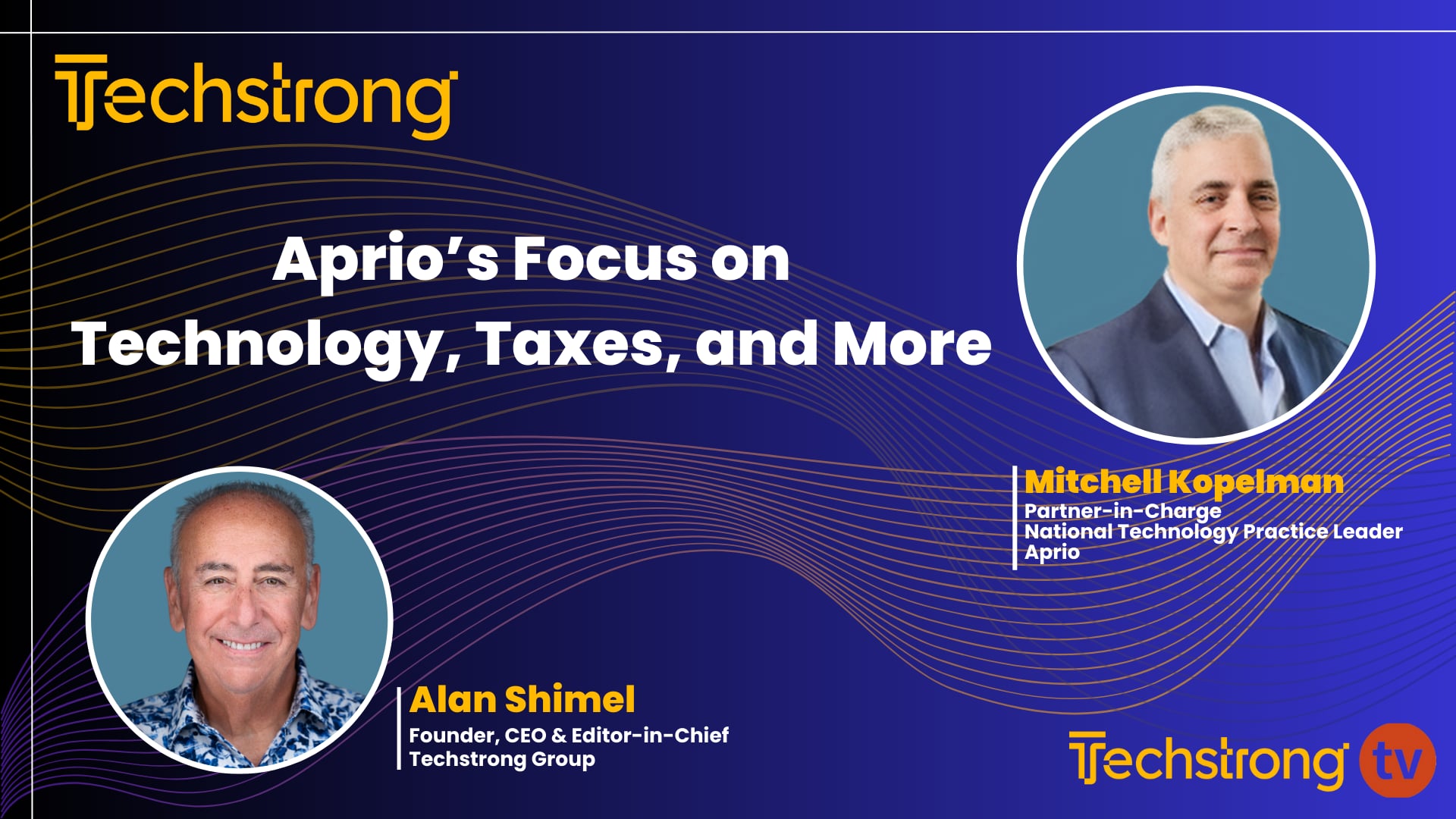 Techstrong

Aprio's Focus on Technology, Taxes, and More

Mitchell Kopelman
Partner-in-Charge
National Technology Practice Leader
Aprio

Alan Shimel
Founder, CEO & Editor-in-Chief
Techstrong Group

Techstrong tv